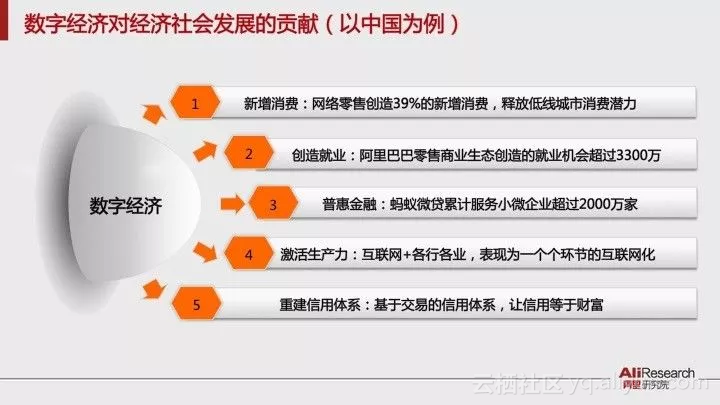 数字经济对经济社会发展的贡献（以中国为例）

数字经济

1 新增消费：网络零售创造39%的新增消费，释放低线城市消费潜力

2 创造就业：阿里巴巴零售商业生态创造的就业机会超过3300万

3 普惠金融：蚂蚁微贷累计服务小微企业超过2000万家

4 激活生产力：互联网+各行各业，表现为一个个环节的互联网化

5 重建信用体系：基于交易的信用体系，让信用等于财富

AliResearch 阿里研究院

云栖社区 yq.aliyun.com